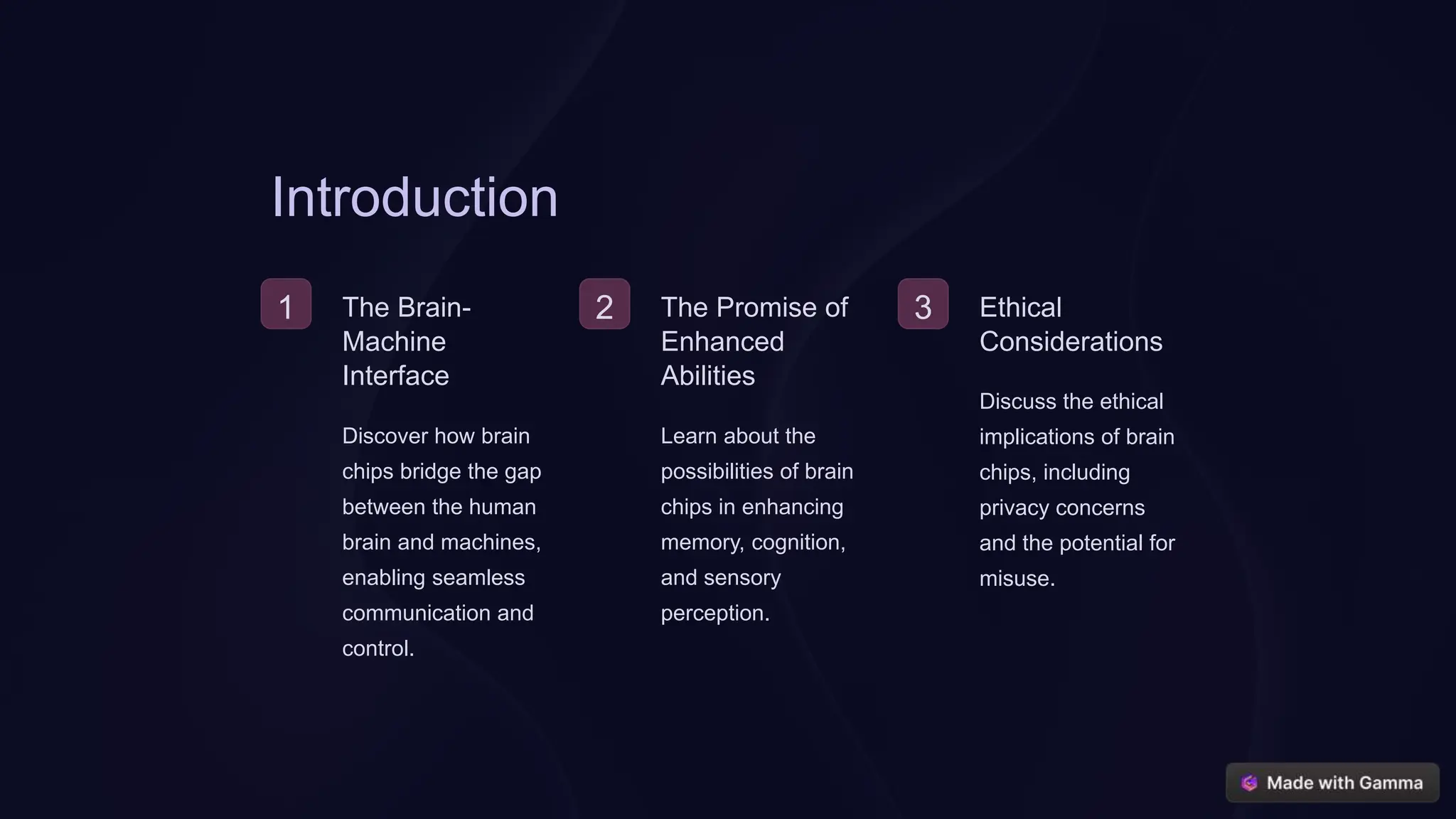 Introduction

1

The Brain-Machine Interface

Discover how brain chips bridge the gap between the human brain and machines, enabling seamless communication and control.

2

The Promise of Enhanced Abilities

Learn about the possibilities of brain chips in enhancing memory, cognition, and sensory perception.

3

Ethical Considerations

Discuss the ethical implications of brain chips, including privacy concerns and the potential for misuse.

Made with Gamma